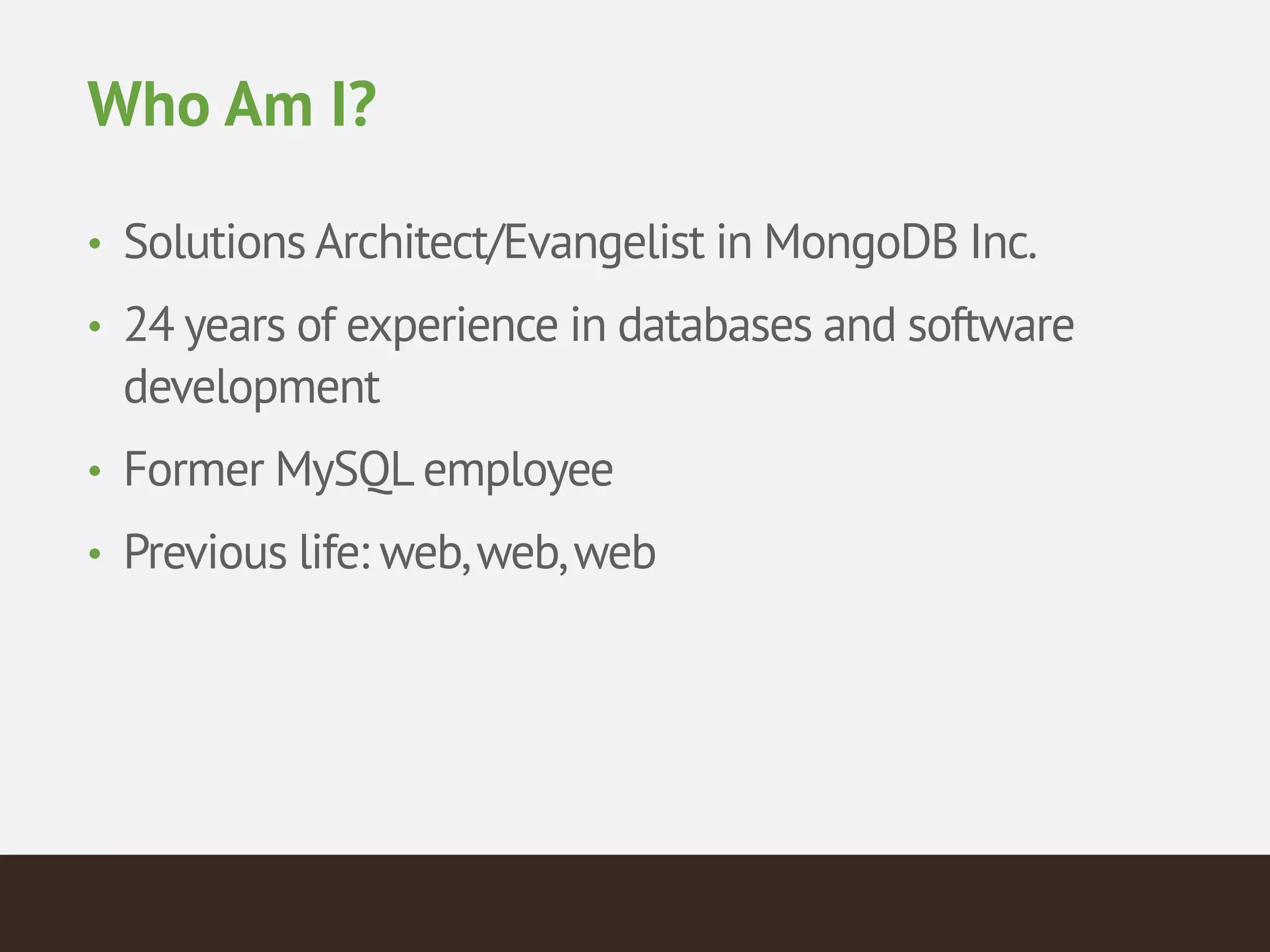 Who Am I?

• Solutions Architect/Evangelist in MongoDB Inc.
• 24 years of experience in databases and software development
• Former MySQL employee
• Previous life: web, web, web